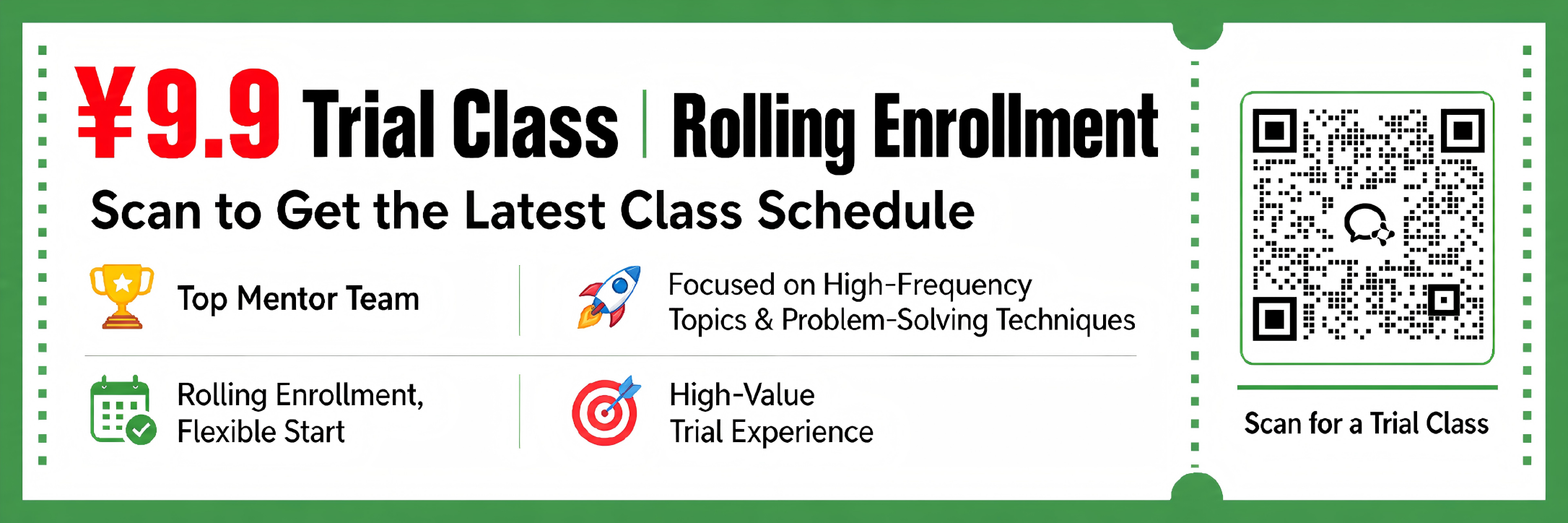 ¥9.9 Trial Class | Rolling Enrollment

Scan to Get the Latest Class Schedule

Top Mentor Team

Focused on High-Frequency Topics & Problem-Solving Techniques

Rolling Enrollment, Flexible Start

High-Value Trial Experience

Scan for a Trial Class